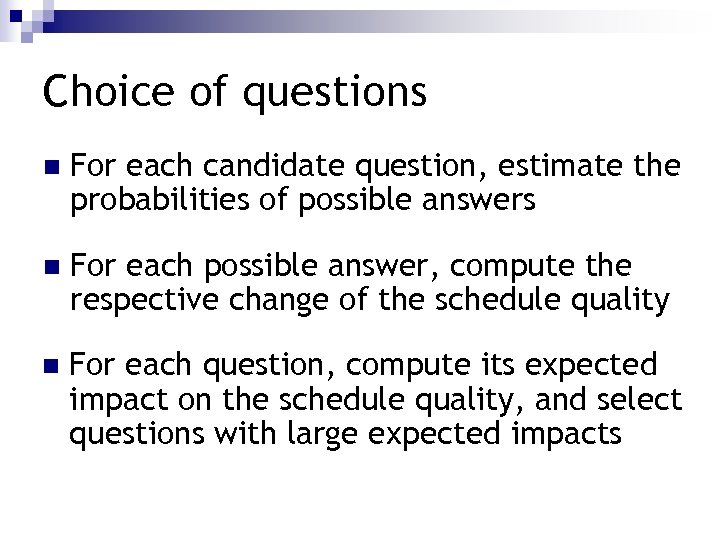 Choice of questions

For each candidate question, estimate the probabilities of possible answers

For each possible answer, compute the respective change of the schedule quality

For each question, compute its expected impact on the schedule quality, and select questions with large expected impacts